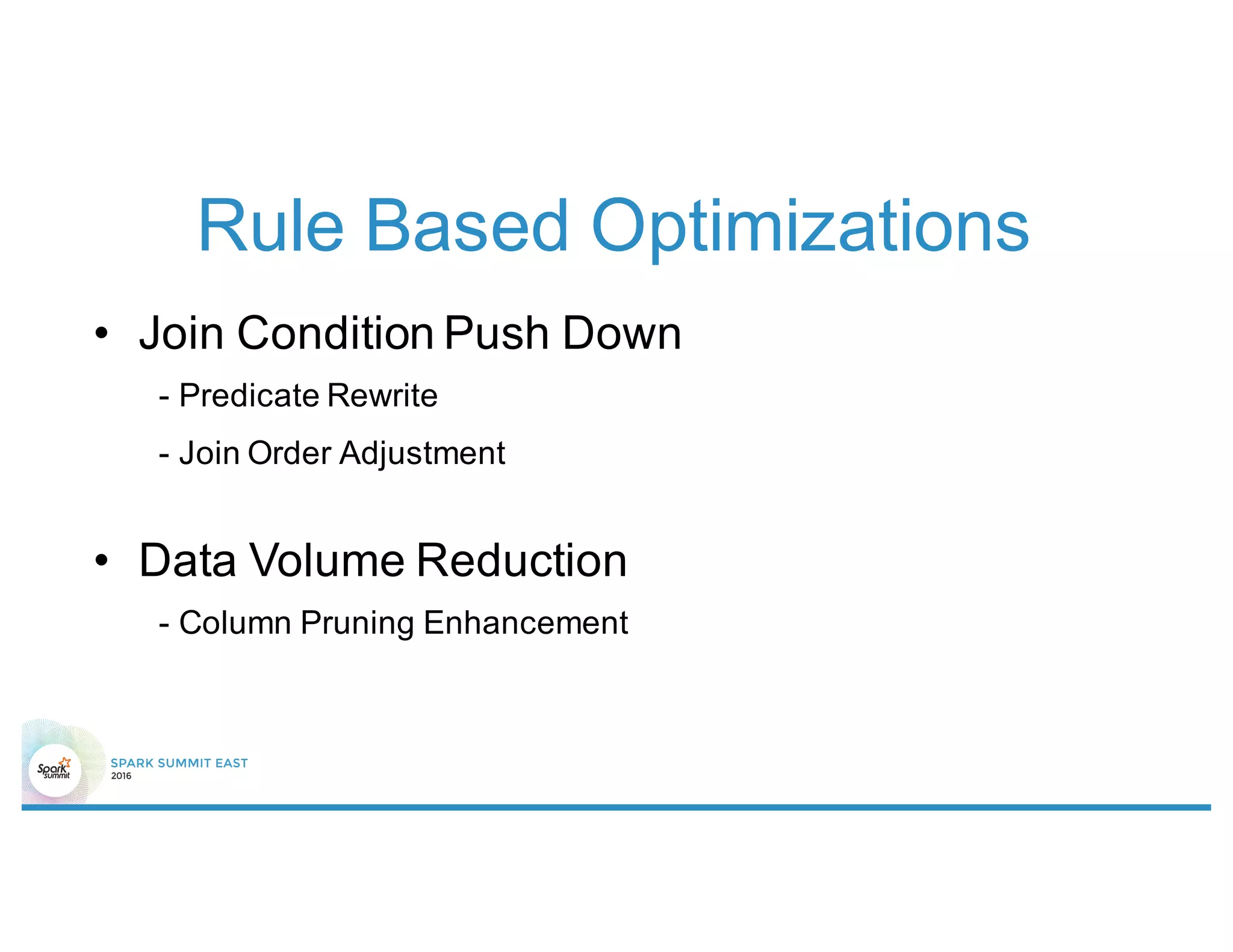 Rule Based Optimizations

• Join Condition Push Down

- Predicate Rewrite

- Join Order Adjustment

• Data Volume Reduction

- Column Pruning Enhancement

Spark summit

SPARK SUMMIT EAST
2016